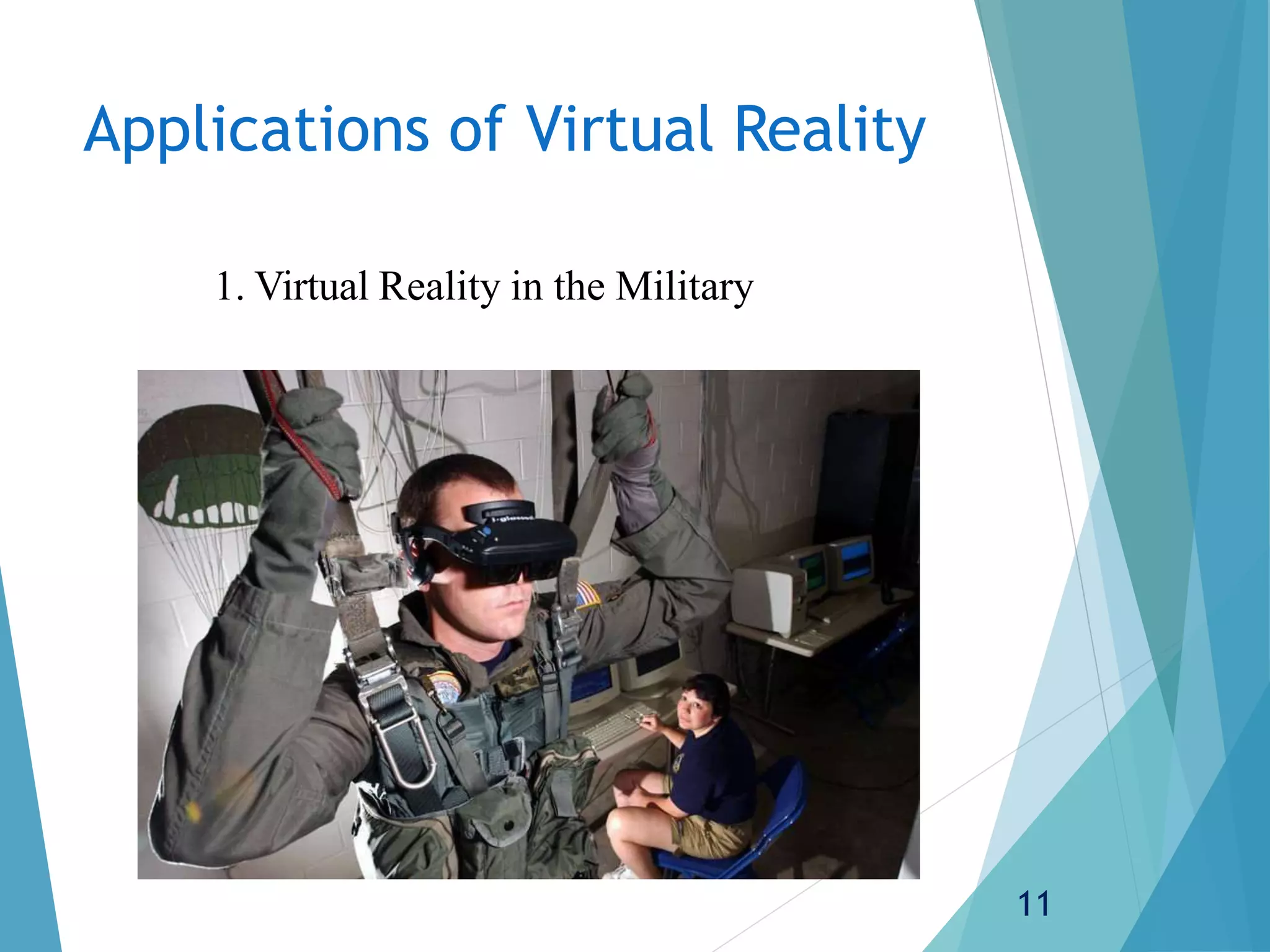 Applications of Virtual Reality

1. Virtual Reality in the Military

i-glasses

11